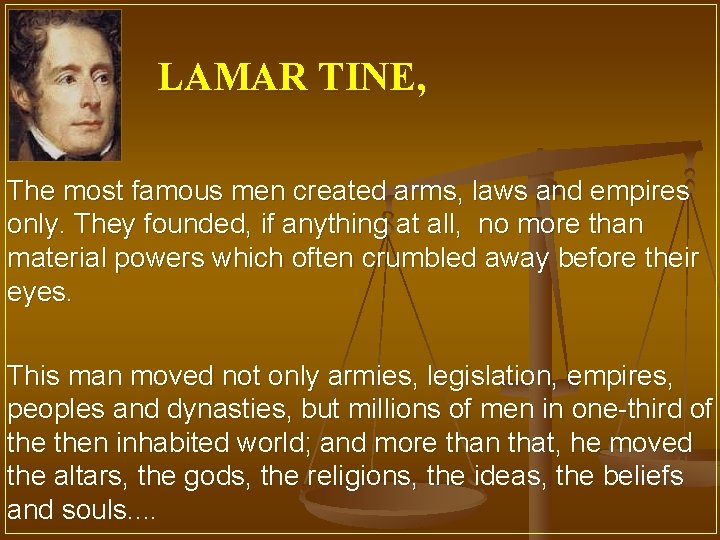 LAMAR TINE,

The most famous men created arms, laws and empires only. They founded, if anything at all, no more than material powers which often crumbled away before their eyes.

This man moved not only armies, legislation, empires, peoples and dynasties, but millions of men in one-third of the then inhabited world; and more than that, he moved the altars, the gods, the religions, the ideas, the beliefs and souls....